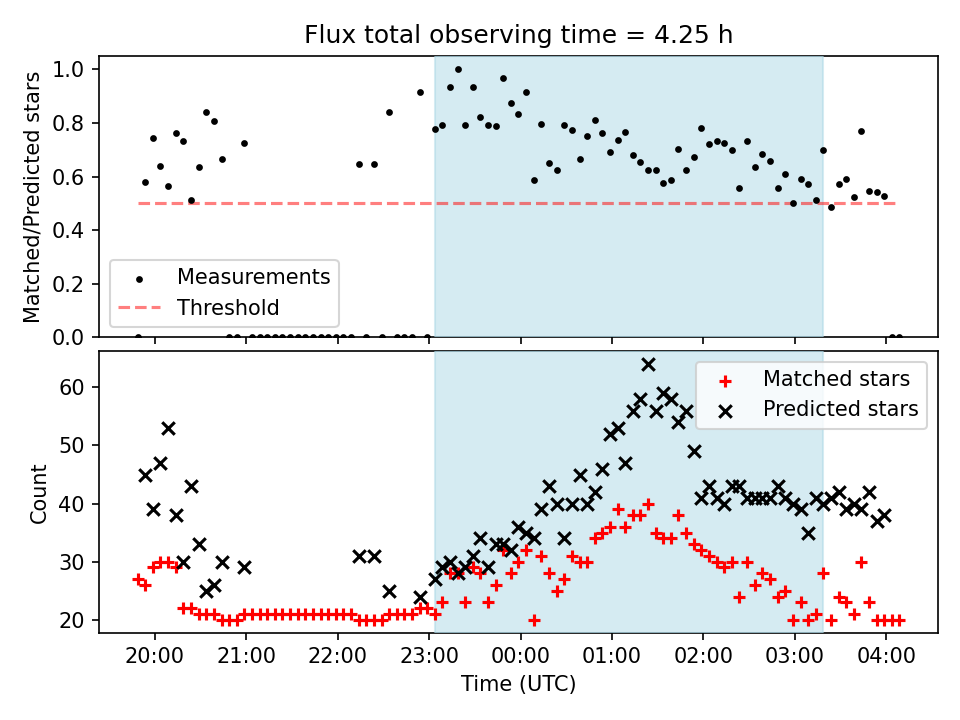 Flux total observing time = 4.25 h

Matched/Predicted stars

1.0
0.8
0.6
0.4
0.2
0.0

Measurements
Threshold

Count

60
50
40
30
20

Matched stars
Predicted stars

20:00
21:00
22:00
23:00
00:00
01:00
02:00
03:00
04:00

Time (UTC)